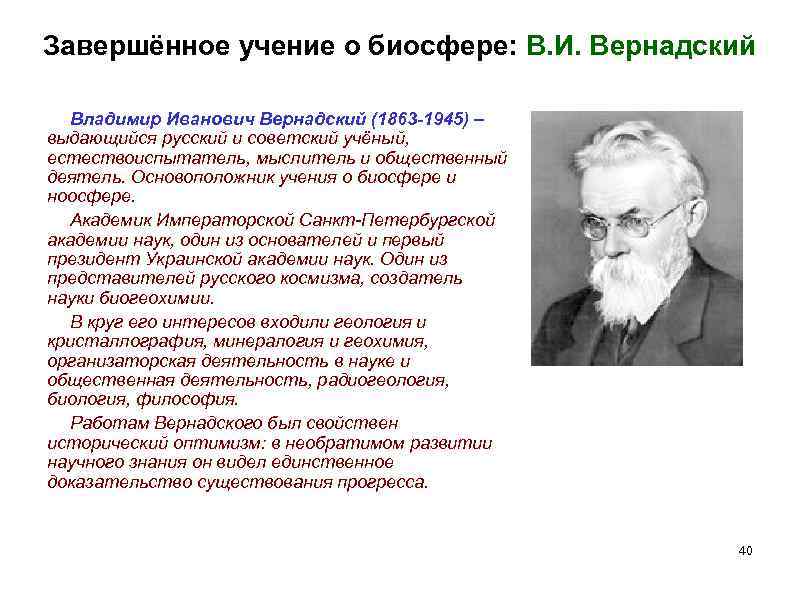 Завершённое учение о биосфере: В.И. Вернадский

Владимир Иванович Вернадский (1863-1945) – выдающийся русский и советский учёный, естествоиспытатель, мыслитель и общественный деятель. Основоположник учения о биосфере и ноосфере.

Академик Императорской Санкт-Петербургской академии наук, один из основателей и первый президент Украинской академии наук. Один из представителей русского космизма, создатель науки биогеохимии.

В круг его интересов входили геология и кристаллография, минералогия и геохимия, организаторская деятельность в науке и общественная деятельность, радиогеология, биология, философия.

Работам Вернадского был свойствен исторический оптимизм: в необратимом развитии научного знания он видел единственное доказательство существования прогресса.

40